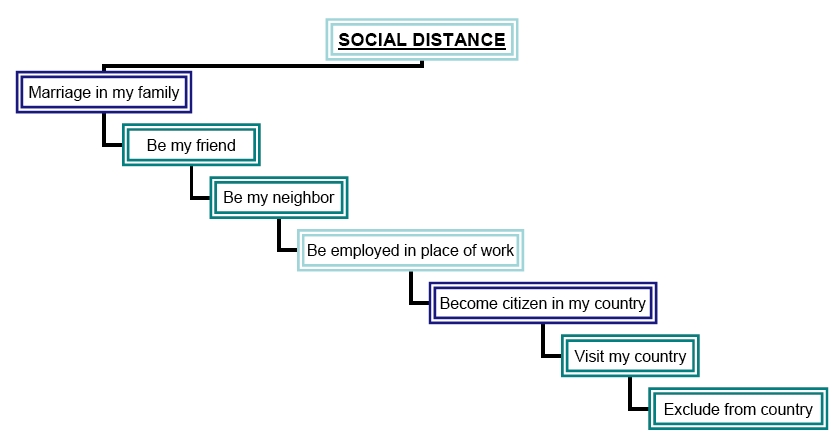 SOCIAL DISTANCE

Marriage in my family

Be my friend

Be my neighbor

Be employed in place of work

Become citizen in my country

Visit my country

Exclude from country